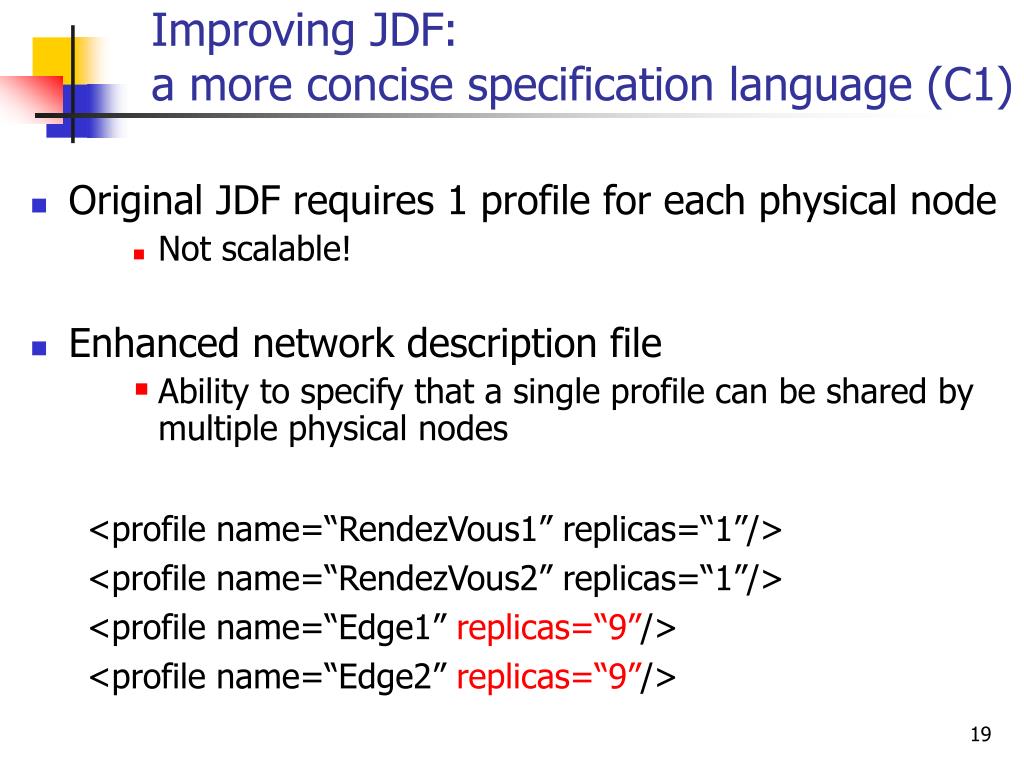 Improving JDF:
a more concise specification language (C1)

Original JDF requires 1 profile for each physical node

Not scalable!

Enhanced network description file

Ability to specify that a single profile can be shared by multiple physical nodes

<profile name=“RendezVous1” replicas=“1”/>
<profile name=“RendezVous2” replicas=“1”/>
<profile name=“Edge1” replicas=“9”/>
<profile name=“Edge2” replicas=“9”/>

19